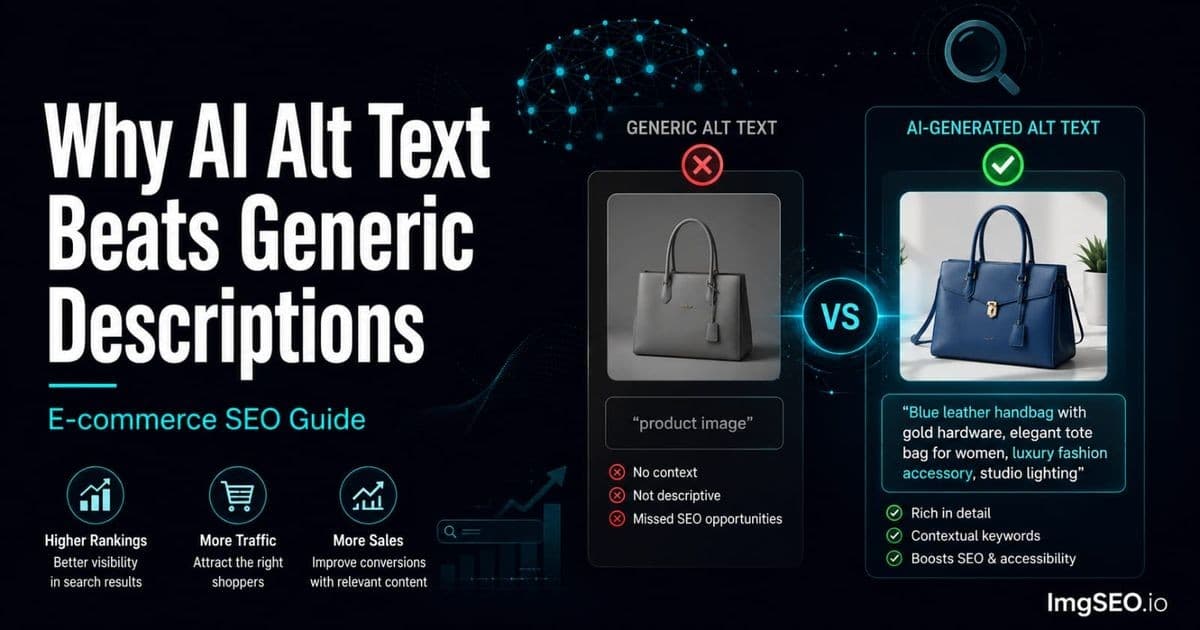 Why AI Alt Text Beats Generic Descriptions

E-commerce SEO Guide

Higher Rankings
Better visibility in search results

More Traffic
Attract the right shoppers

More Sales
Improve conversions with relevant content

GENERIC ALT TEXT

"product image"

No context
Not descriptive
Missed SEO opportunities

VS

AI-GENERATED ALT TEXT

"Blue leather handbag with gold hardware, elegant tote bag for women, luxury fashion accessory, studio lighting"

Rich in detail
Contextual keywords
Boosts SEO & accessibility

ImgSEO.io